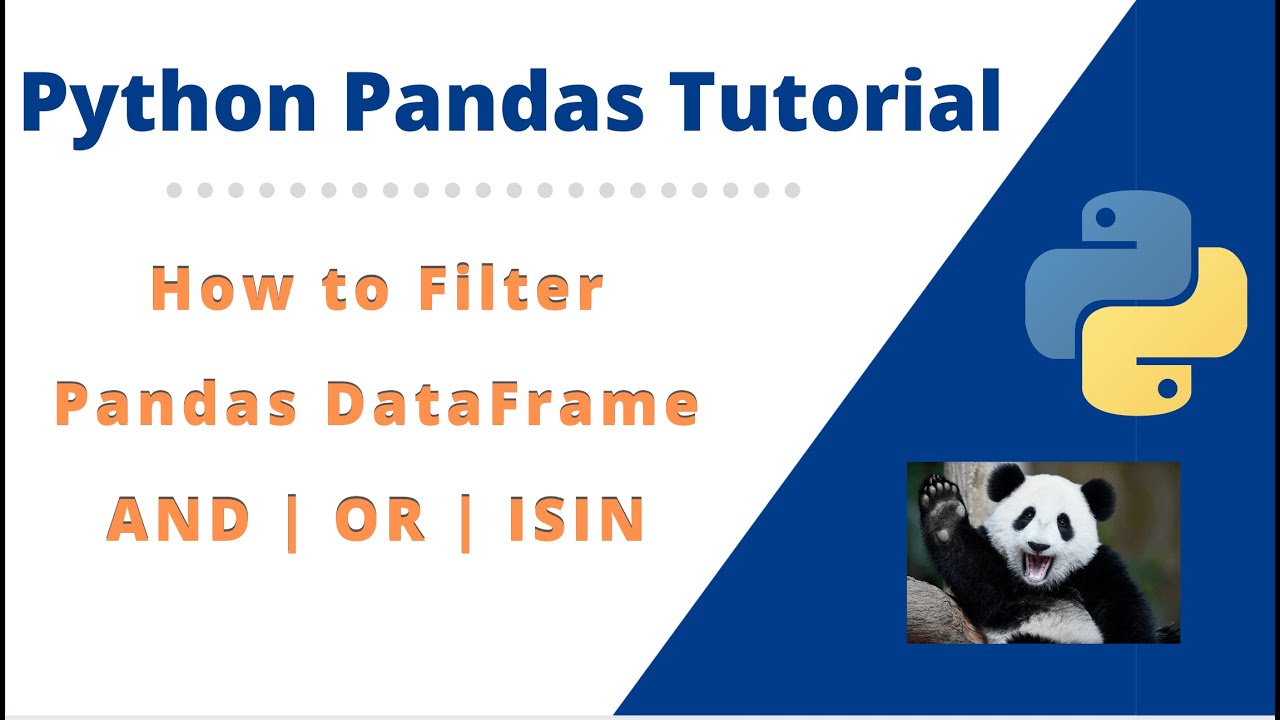 Python Pandas Tutorial

How to Filter
Pandas DataFrame
AND | OR | ISIN